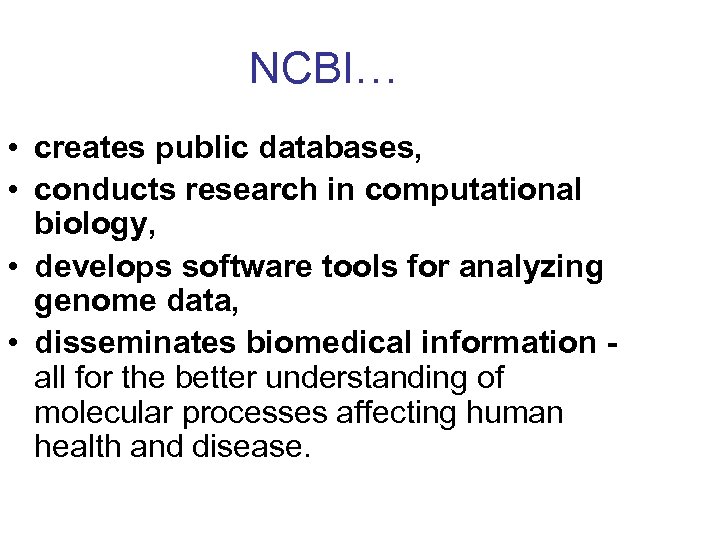 NCBI…

• creates public databases,
• conducts research in computational biology,
• develops software tools for analyzing genome data,
• disseminates biomedical information - all for the better understanding of molecular processes affecting human health and disease.